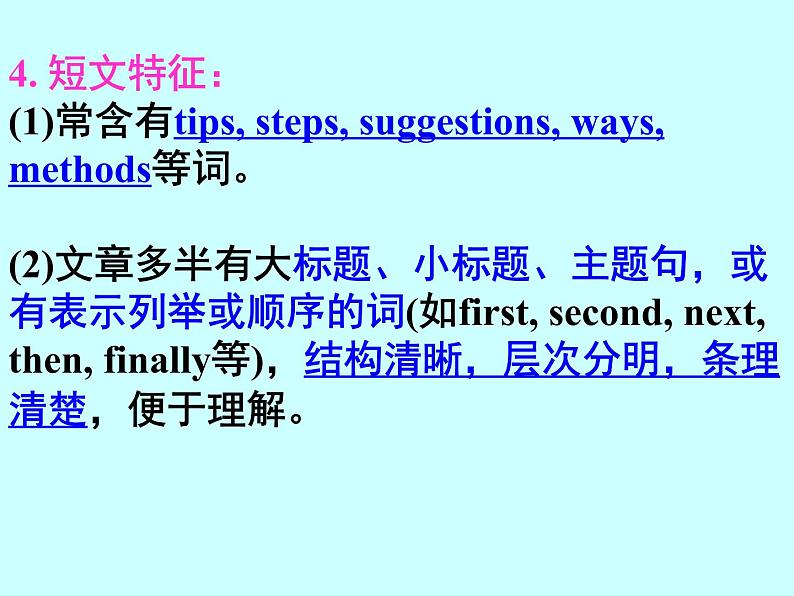 4. 短文特征：
(1)常含有tips, steps, suggestions, ways, methods等词。

(2)文章多半有大标题、小标题、主题句，或有表示列举或顺序的词(如first, second, next, then, finally等)，结构清晰，层次分明，条理清楚，便于理解。